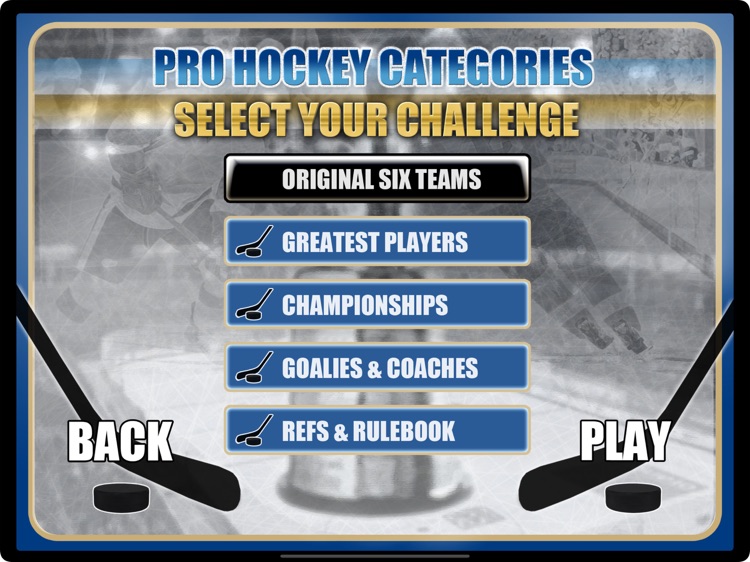 PRO HOCKEY CATEGORIES
SELECT YOUR CHALLENGE

ORIGINAL SIX TEAMS
GREATEST PLAYERS
CHAMPIONSHIPS
GOALIES & COACHES
REFS & RULEBOOK

BACK
PLAY